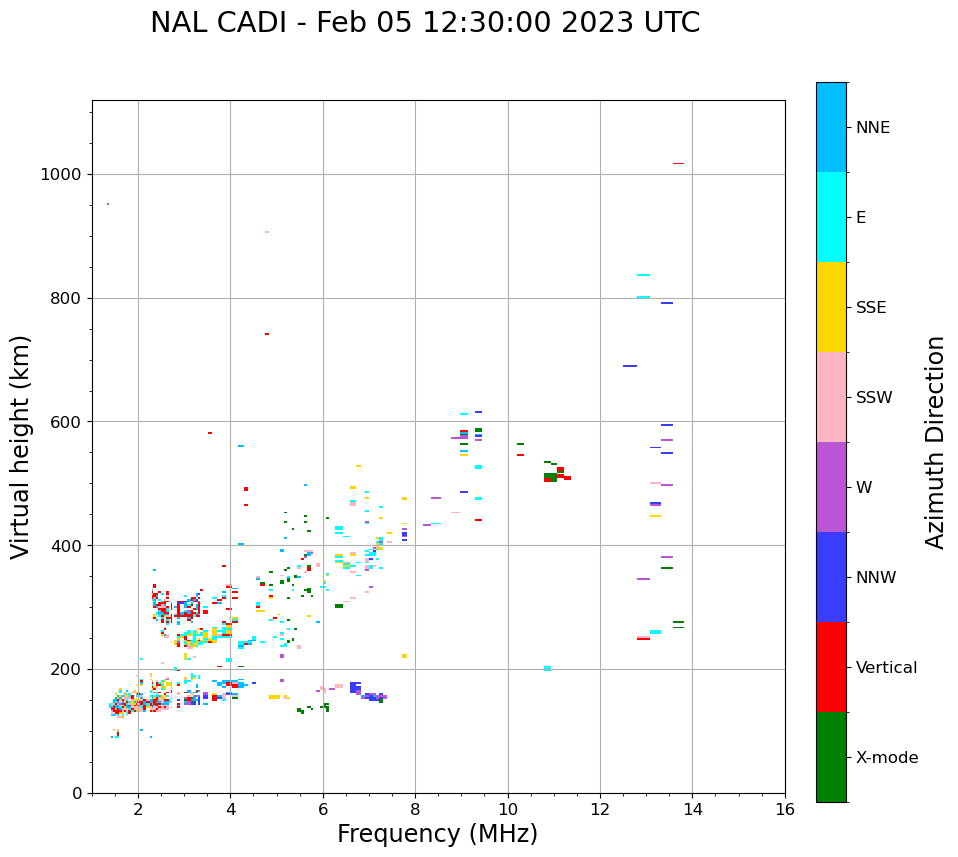 NAL CADI - Feb 05 12:30:00 2023 UTC

Virtual height (km)

1000
800
600
400
200
0

2
4
6
8
10
12
14
16

Frequency (MHz)

NNE
E
SSE
SSW
W
NNW
Vertical
X-mode

Azimuth Direction